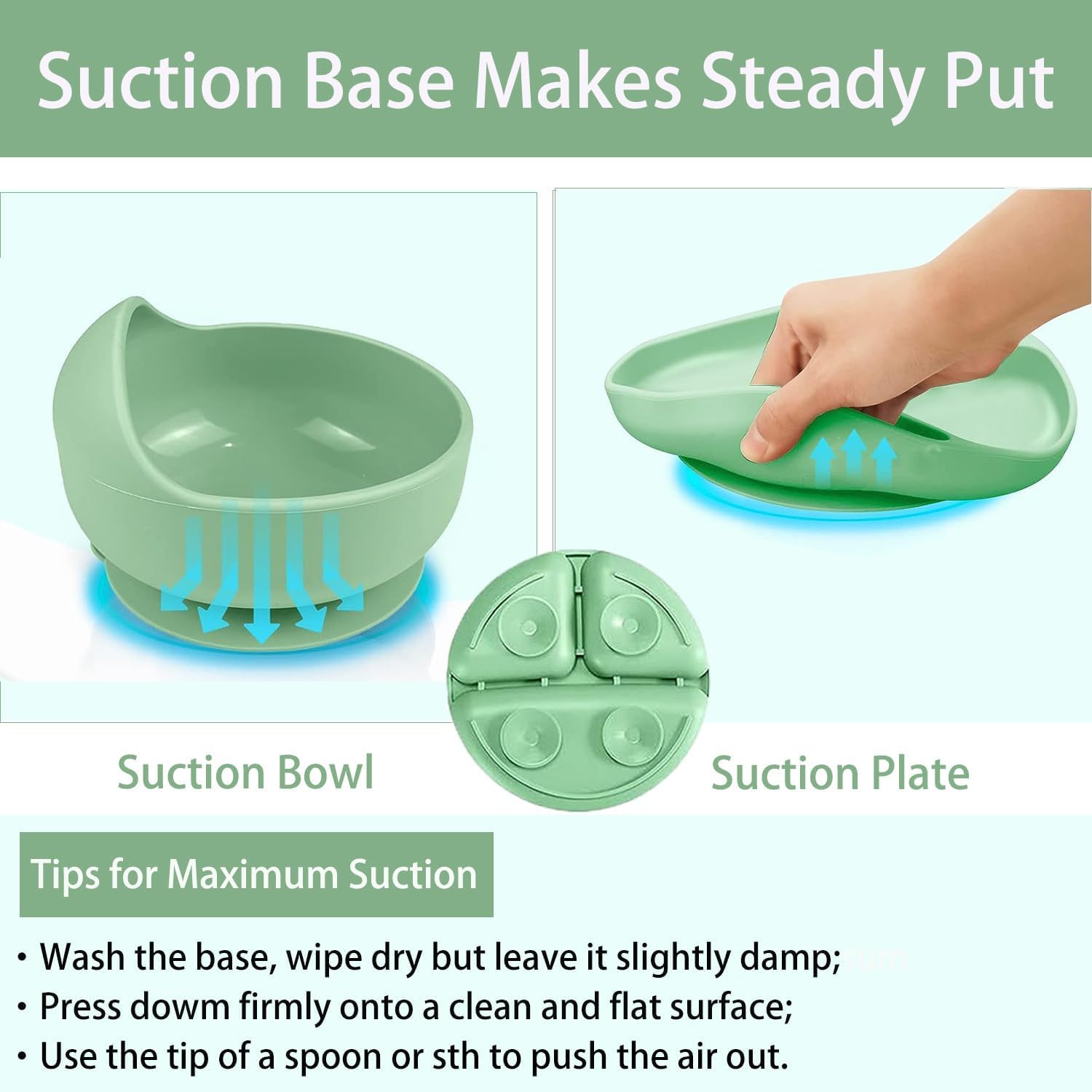 Suction Base Makes Steady Put

Suction Bowl

Suction Plate

Tips for Maximum Suction

• Wash the base, wipe dry but leave it slightly damp;
• Press dowm firmly onto a clean and flat surface;
• Use the tip of a spoon or sth to push the air out.